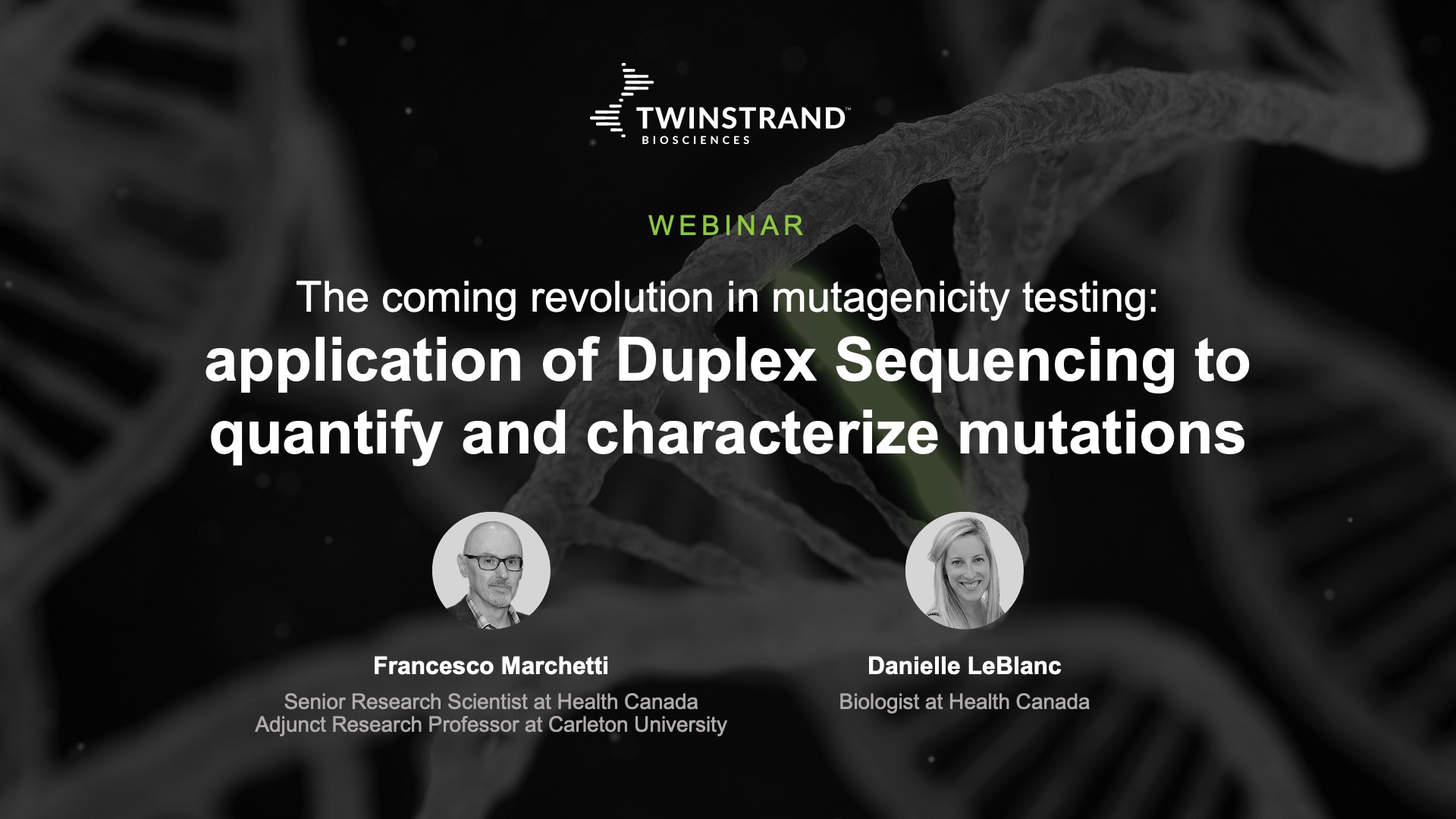 TWINSTRAND™
BIOSCIENCES

WEBINAR

The coming revolution in mutagenicity testing:
application of Duplex Sequencing to quantify and characterize mutations

Francesco Marchetti
Senior Research Scientist at Health Canada
Adjunct Research Professor at Carleton University

Danielle LeBlanc
Biologist at Health Canada